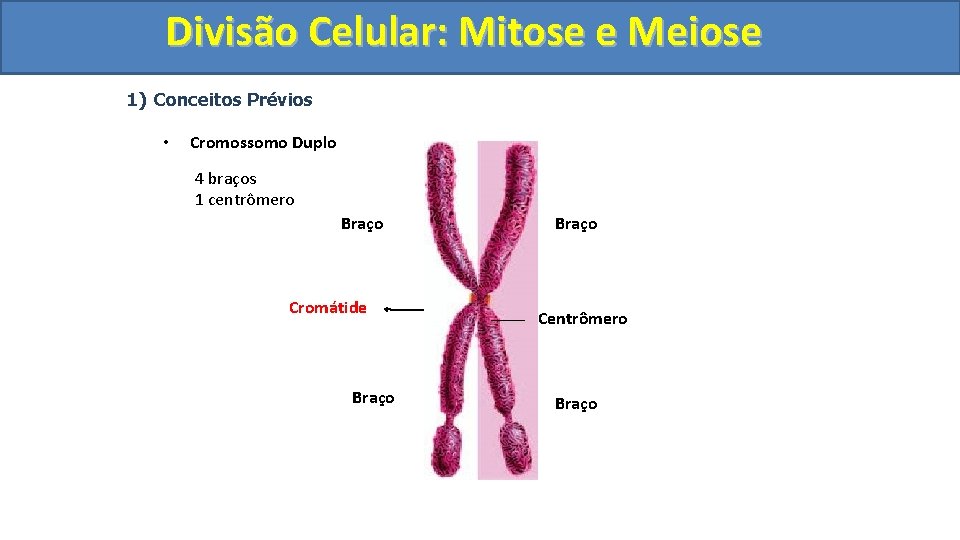 Divisão Celular: Mitose e Meiose

1) Conceitos Prévios

• Cromossomo Duplo

4 braços
1 centrômero

Braço

Braço

Cromátide

Centrômero

Braço

Braço